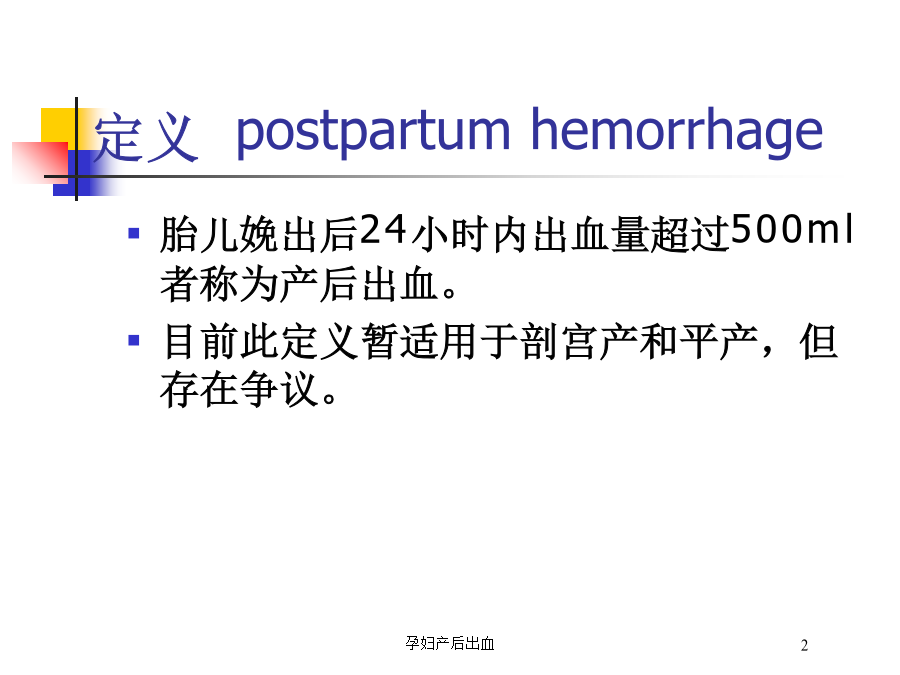 定义 postpartum hemorrhage

▪ 胎儿娩出后24小时内出血量超过500ml者称为产后出血。

▪ 目前此定义暂适用于剖宫产和平产，但存在争议。

孕妇产后出血

2